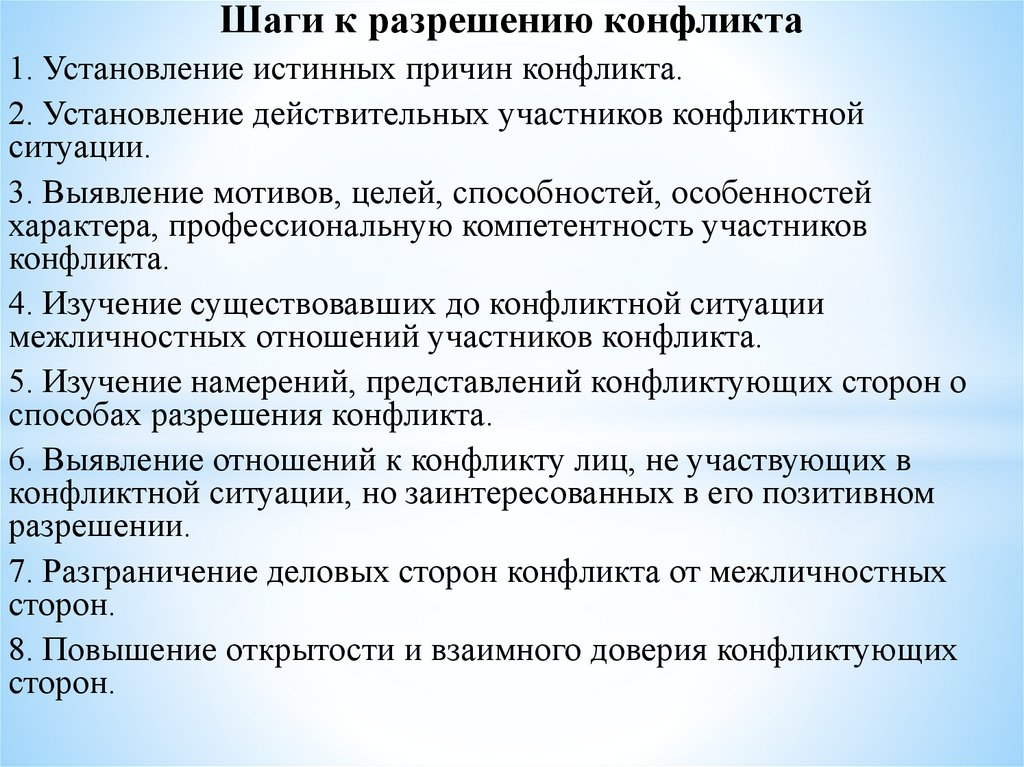 Шаги к разрешению конфликта

1. Установление истинных причин конфликта.

2. Установление действительных участников конфликтной ситуации.

3. Выявление мотивов, целей, способностей, особенностей характера, профессиональную компетентность участников конфликта.

4. Изучение существовавших до конфликтной ситуации межличностных отношений участников конфликта.

5. Изучение намерений, представлений конфликтующих сторон о способах разрешения конфликта.

6. Выявление отношений к конфликту лиц, не участвующих в конфликтной ситуации, но заинтересованных в его позитивном разрешении.

7. Разграничение деловых сторон конфликта от межличностных сторон.

8. Повышение открытости и взаимного доверия конфликтующих сторон.